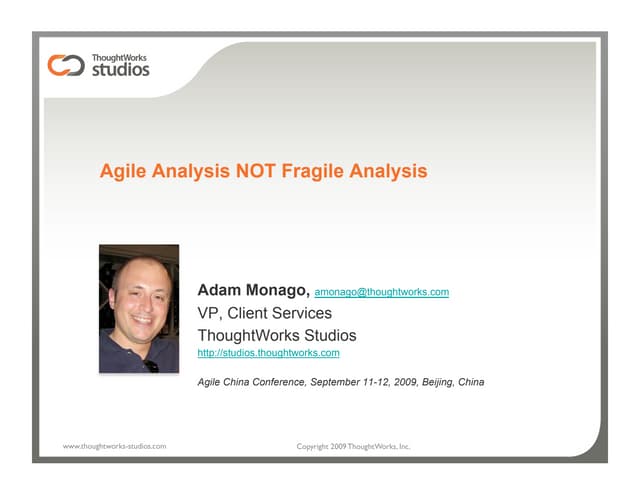 ThoughtWorks studios

Agile Analysis NOT Fragile Analysis

Adam Monago, amonago@thoughtworks.com
VP, Client Services
ThoughtWorks Studios
http://studios.thoughtworks.com

Agile China Conference, September 11-12, 2009, Beijing, China

www.thoughtworks-studios.com

Copyright 2009 ThoughtWorks, Inc.